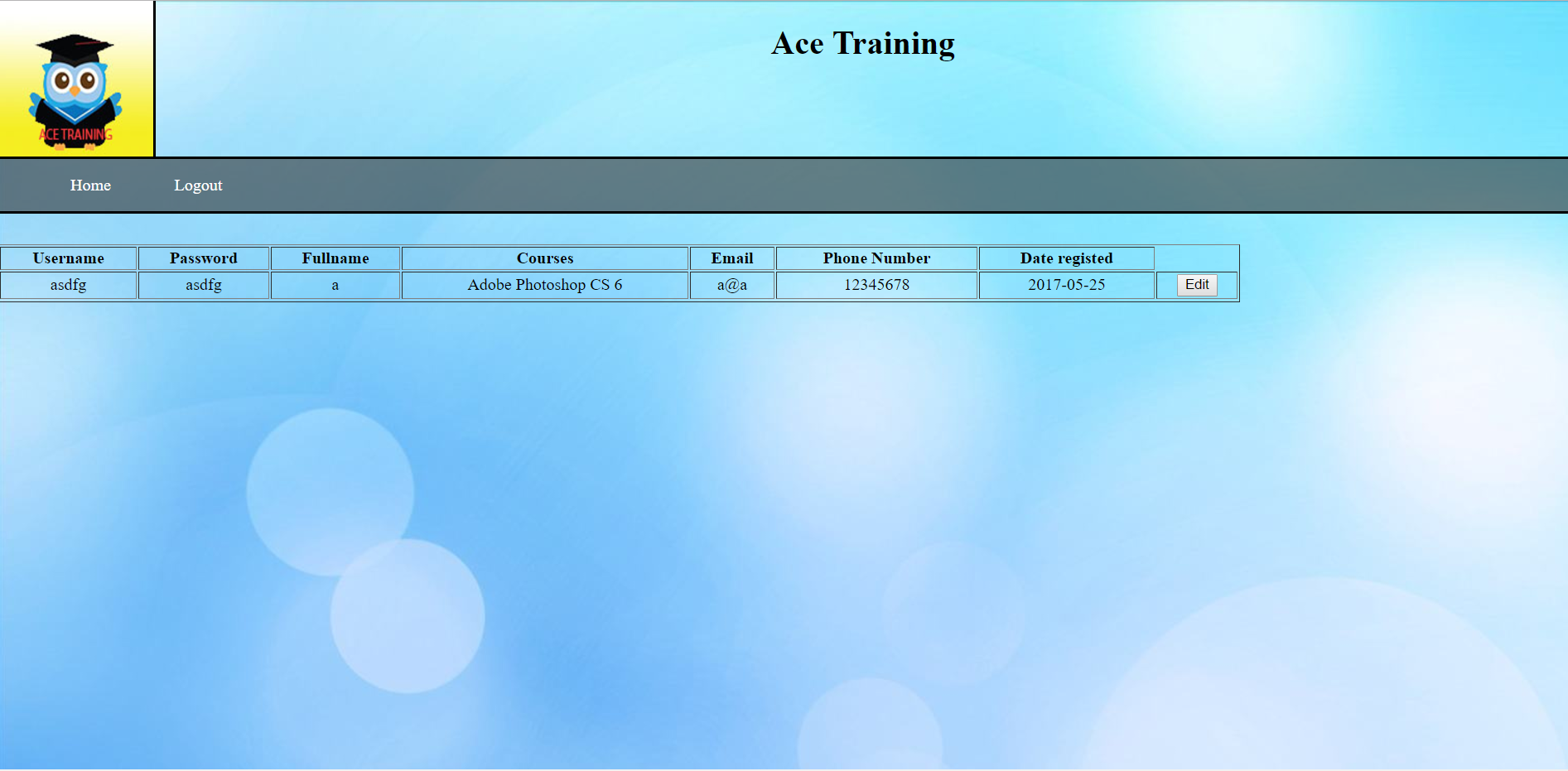 ACE TRAINING

Ace Training

Home Logout

| Username | Password | Fullname | Courses | Email | Phone Number | Date registed | |
|---|---|---|---|---|---|---|---|
| asdfg | asdfg | a | Adobe Photoshop CS 6 | a@a | 12345678 | 2017-05-25 | Edit |